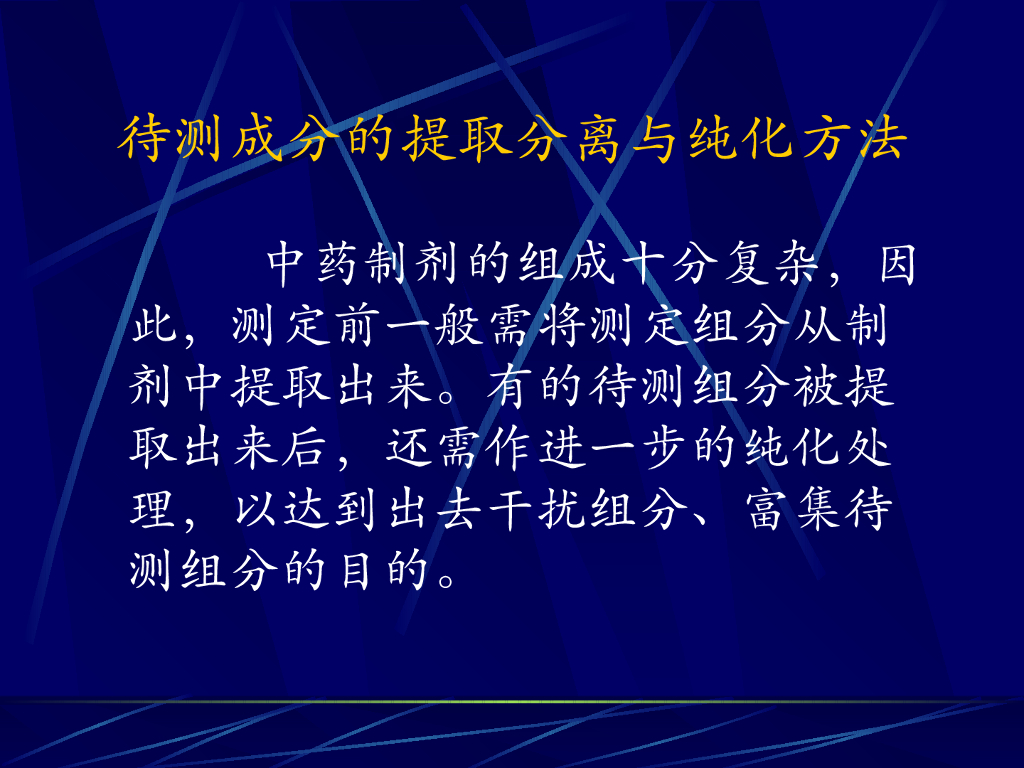 待测成分的提取分离与纯化方法

中药制剂的组成十分复杂，因此，测定前一般需将测定组分从制剂中提取出来。有的待测组分被提取出来后，还需作进一步的纯化处理，以达到出去干扰组分、富集待测组分的目的。